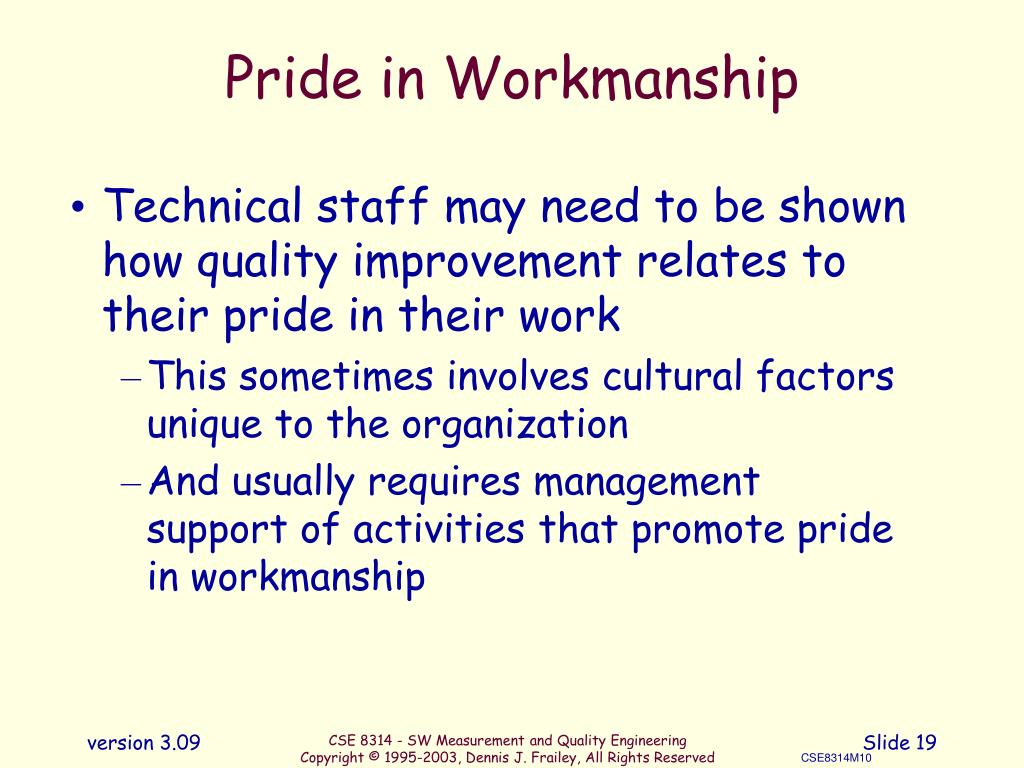 Pride in Workmanship

• Technical staff may need to be shown how quality improvement relates to their pride in their work
– This sometimes involves cultural factors unique to the organization
– And usually requires management support of activities that promote pride in workmanship

version 3.09

CSE 8314 - SW Measurement and Quality Engineering
Copyright © 1995-2003, Dennis J. Frailey, All Rights Reserved

Slide 19
CSE8314M10